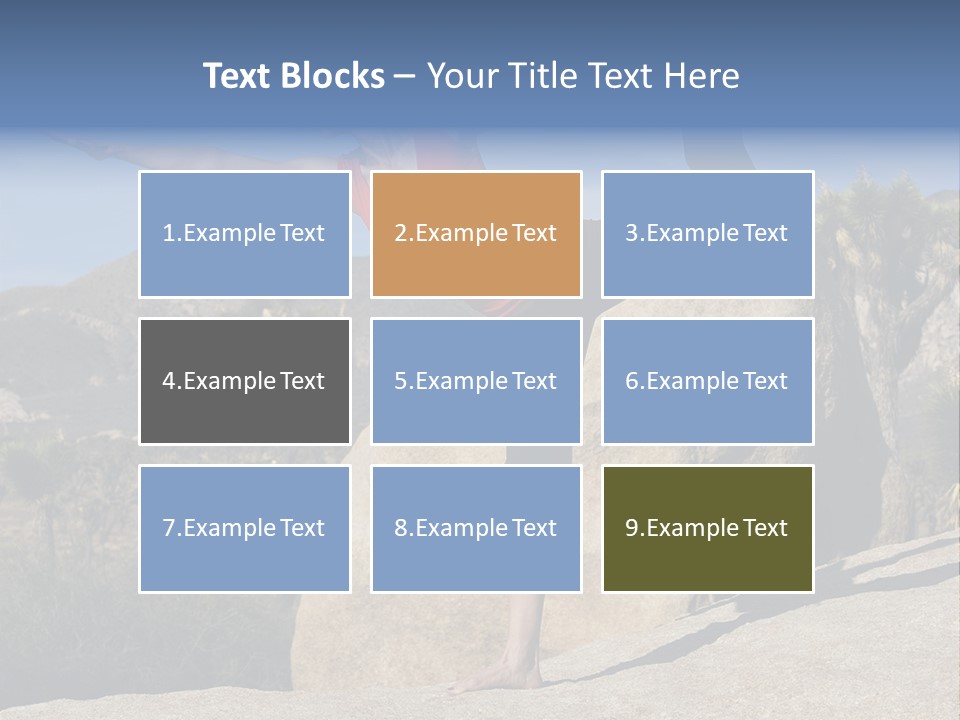 Text Blocks – Your Title Text Here

1.Example Text

2.Example Text

3.Example Text

4.Example Text

5.Example Text

6.Example Text

7.Example Text

8.Example Text

9.Example Text